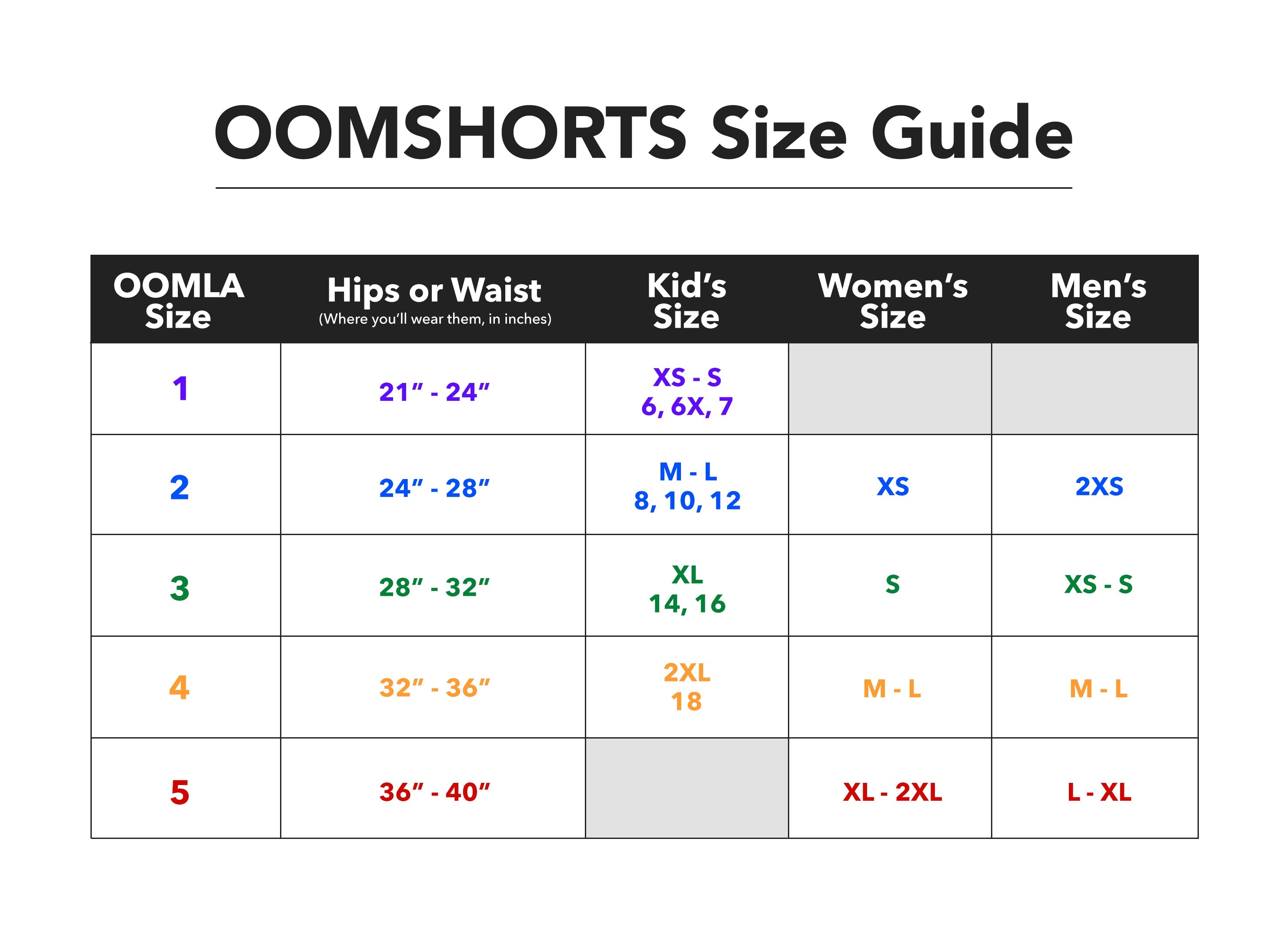 OOMSHORTS Size Guide

| OOMLA Size | Hips or Waist (Where you'll wear them, in inches) | Kid's Size | Women's Size | Men's Size |
|---|---|---|---|---|
| 1 | 21" - 24" | XS - S 6, 6X, 7 | | |
| 2 | 24" - 28" | M - L 8, 10, 12 | XS | 2XS |
| 3 | 28" - 32" | XL 14, 16 | S | XS - S |
| 4 | 32" - 36" | 2XL 18 | M - L | M - L |
| 5 | 36" - 40" | | XL - 2XL | L - XL |